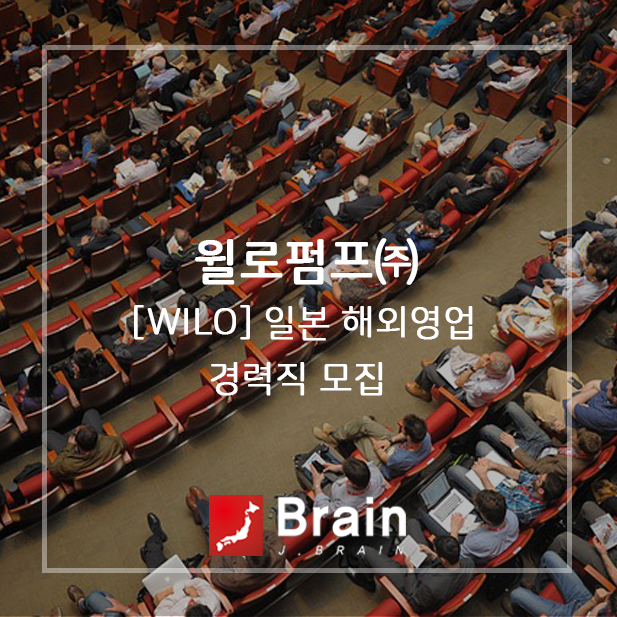 윌로펌프㈜

[WILO] 일본 해외영업 경력직 모집

Brain
J.BRAIN